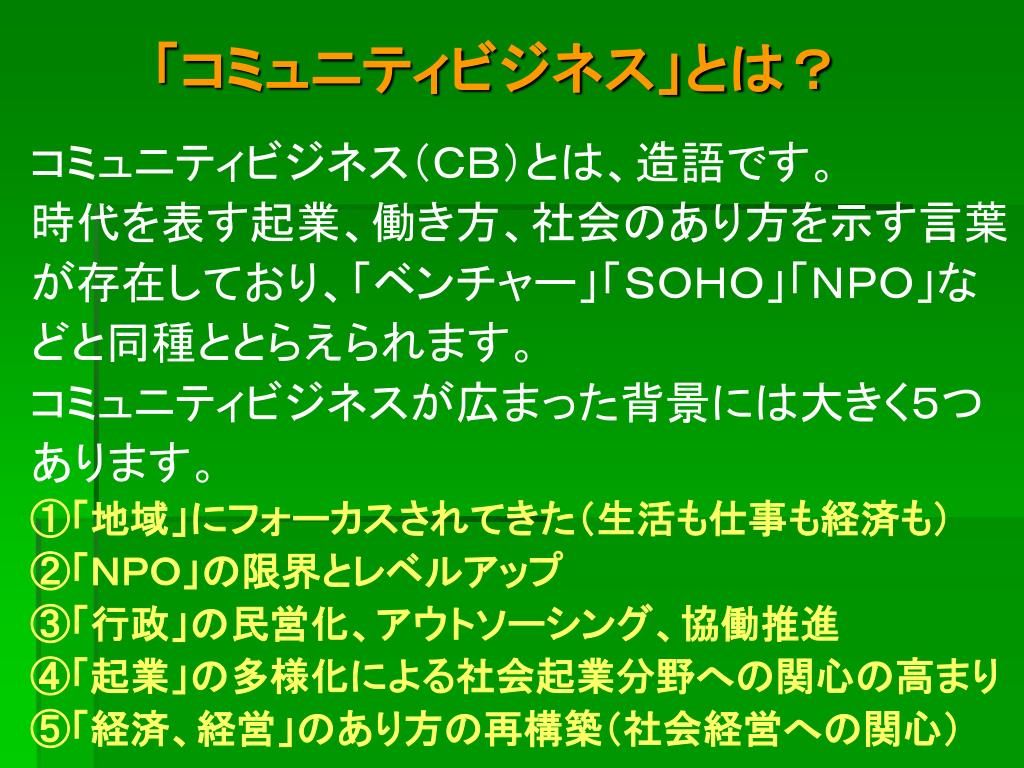 「コミュニティビジネス」とは？

コミュニティビジネス（CB）とは、造語です。
時代を表す起業、働き方、社会のあり方を示す言葉が存在しており、「ベンチャー」「SOHO」「NPO」などと同種ととらえられます。
コミュニティビジネスが広まった背景には大きく5つあります。
①「地域」にフォーカスされてきた（生活も仕事も経済も）
②「NPO」の限界とレベルアップ
③「行政」の民営化、アウトソーシング、協働推進
④「起業」の多様化による社会起業分野への関心の高まり
⑤「経済、経営」のあり方の再構築（社会経営への関心）